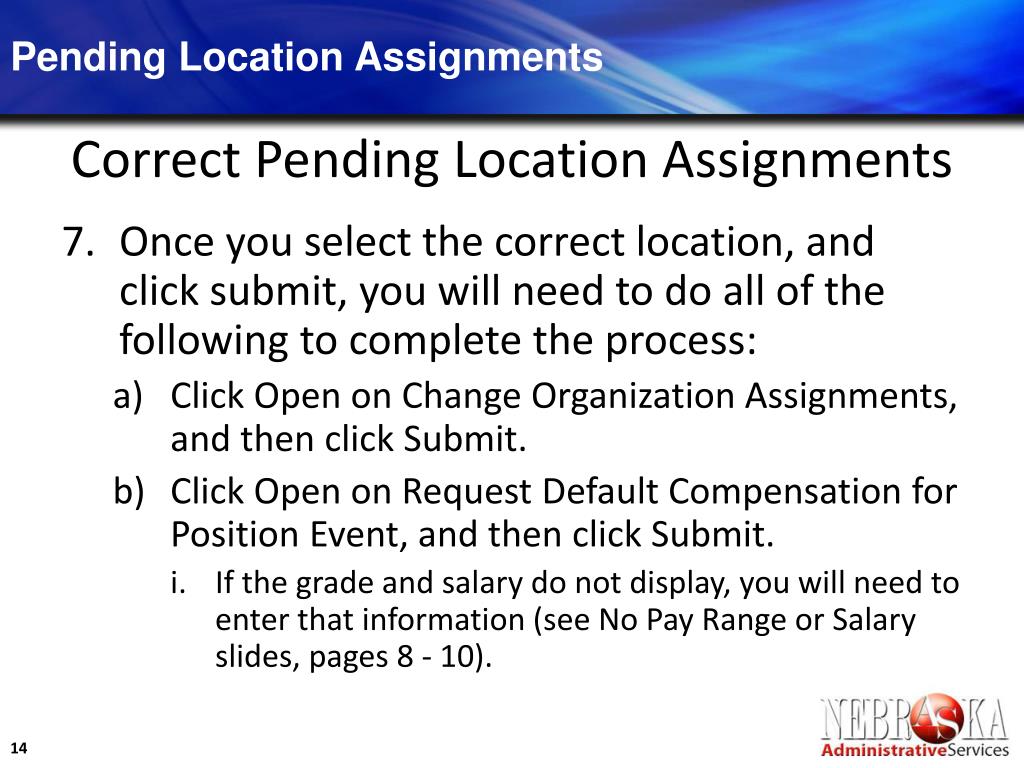 Pending Location Assignments

Correct Pending Location Assignments

7. Once you select the correct location, and click submit, you will need to do all of the following to complete the process:

a) Click Open on Change Organization Assignments, and then click Submit.

b) Click Open on Request Default Compensation for Position Event, and then click Submit.

i. If the grade and salary do not display, you will need to enter that information (see No Pay Range or Salary slides, pages 8 - 10).

14

NEBRASKA
AdministrativeServices